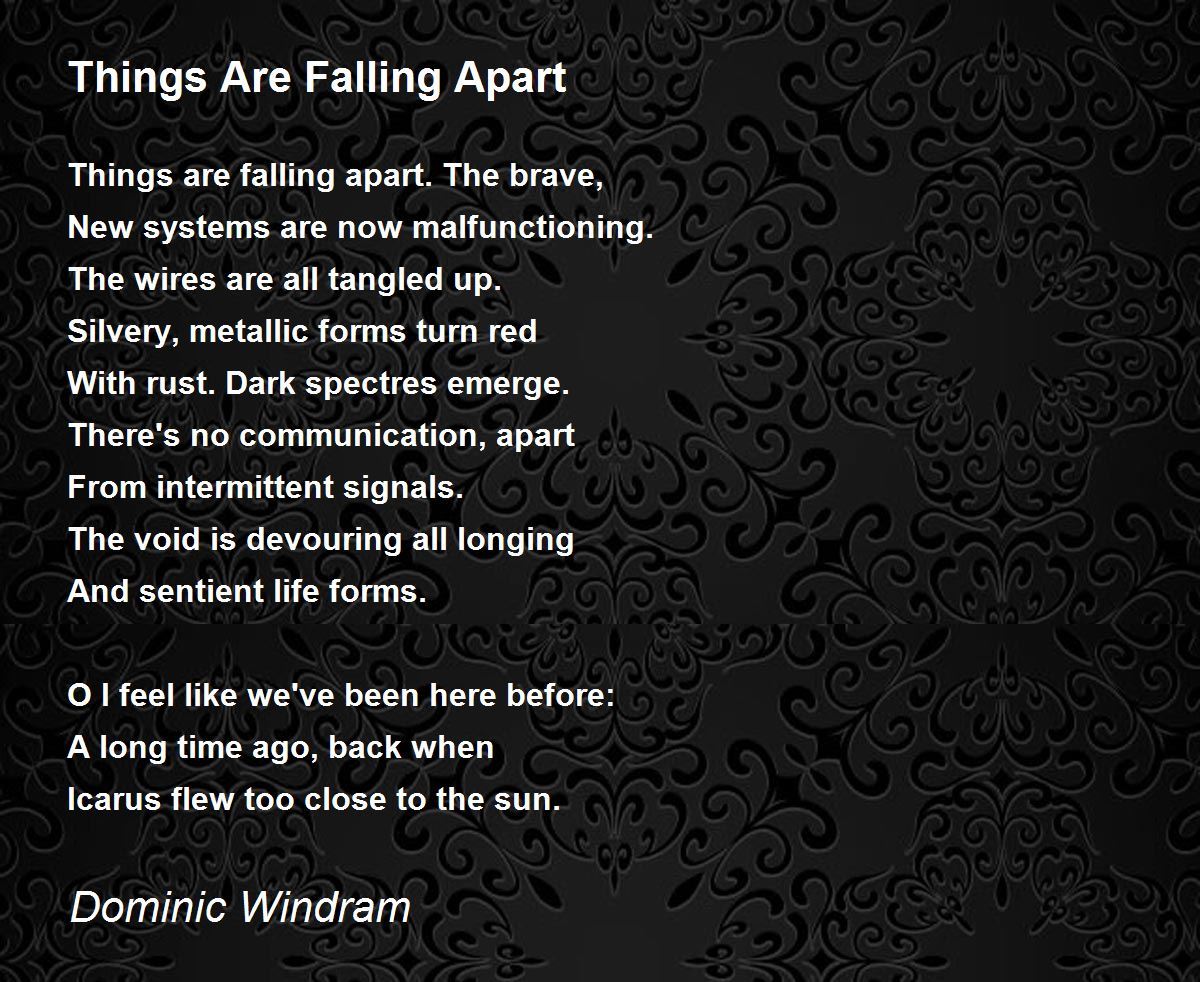 Things Are Falling Apart

Things are falling apart. The brave,
New systems are now malfunctioning.
The wires are all tangled up.
Silvery, metallic forms turn red
With rust. Dark spectres emerge.
There's no communication, apart
From intermittent signals.
The void is devouring all longing
And sentient life forms.

O I feel like we've been here before:
A long time ago, back when
Icarus flew too close to the sun.

Dominic Windram